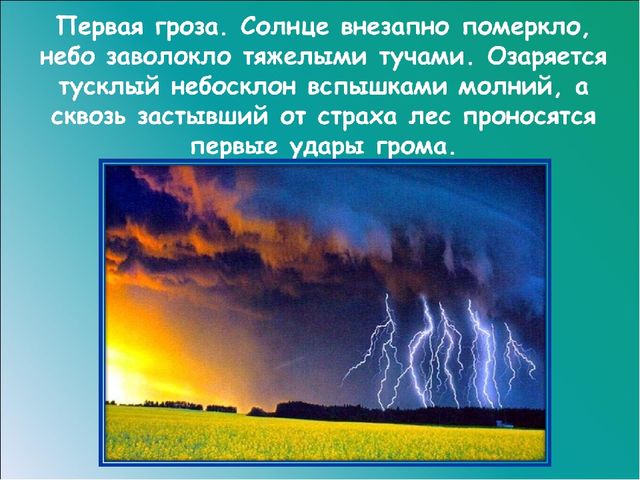 Первая гроза. Солнце внезапно померкло, небо заволокло тяжелыми тучами. Озаряется тусклый небосклон вспышками молний, а сквозь застывший от страха лес проносятся первые удары грома.